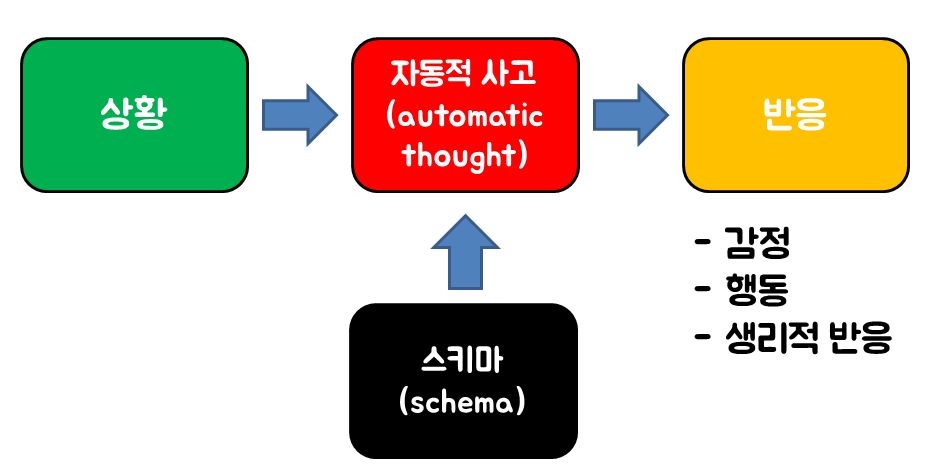 상황

자동적 사고
(automatic
thought)

반응

- 감정
- 행동
- 생리적 반응

스키마
(schema)